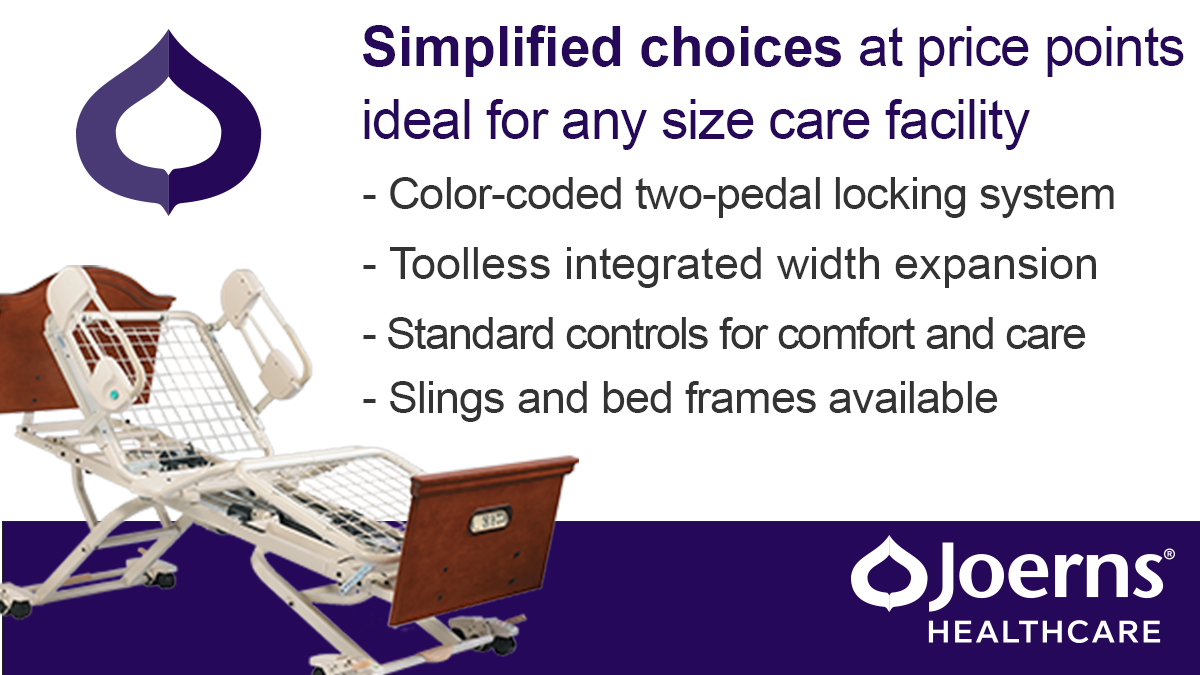 Simplified choices at price points ideal for any size care facility

- Color-coded two-pedal locking system
- Toolless integrated width expansion
- Standard controls for comfort and care
- Slings and bed frames available

Joerns®
HEALTHCARE